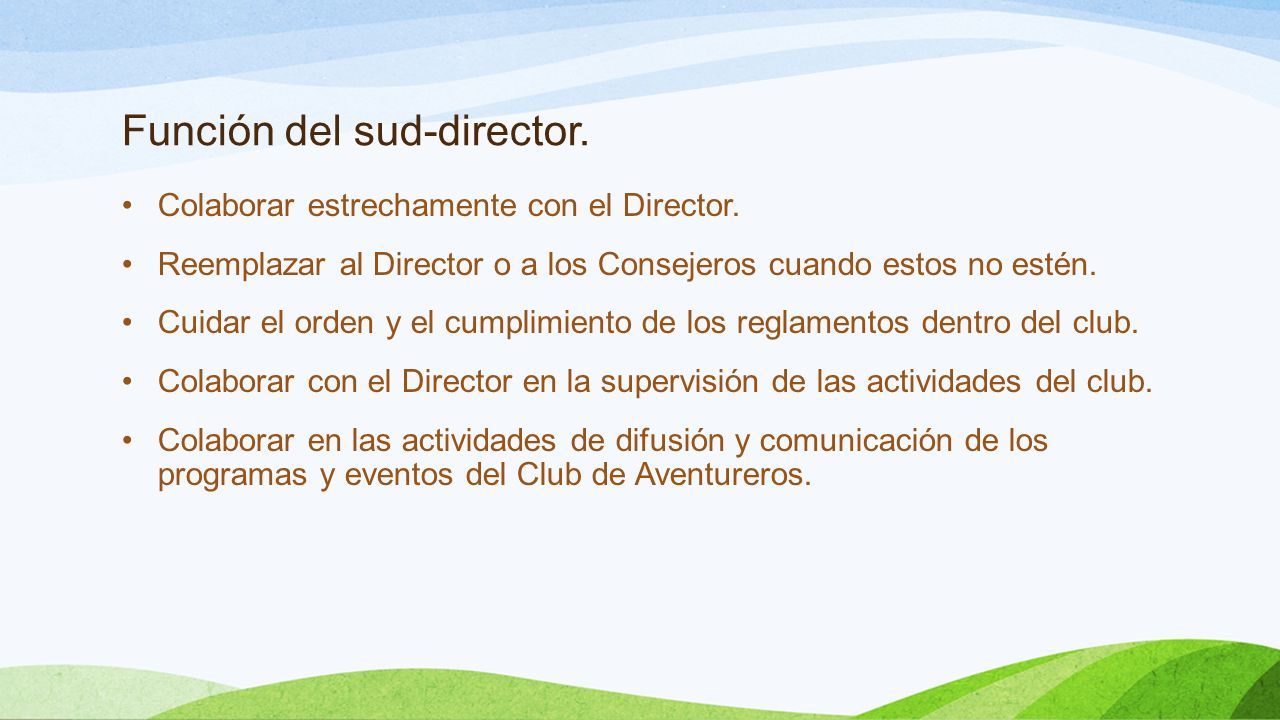 Función del sud-director.

• Colaborar estrechamente con el Director.

• Reemplazar al Director o a los Consejeros cuando estos no estén.

• Cuidar el orden y el cumplimiento de los reglamentos dentro del club.

• Colaborar con el Director en la supervisión de las actividades del club.

• Colaborar en las actividades de difusión y comunicación de los programas y eventos del Club de Aventureros.